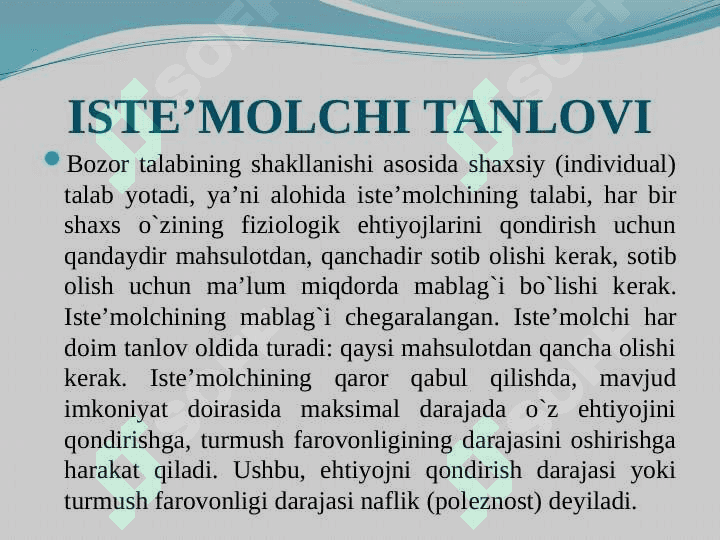 ISTE’MOLCHI TANLOVI

Bozor talabining shakllanishi asosida shaxsiy (individual) talab yotadi, ya’ni alohida iste’molchining talabi, har bir shaxs o`zining fiziologik ehtiyojlarini qondirish uchun qandaydir mahsulotdan, qanchadir sotib olishi kerak, sotib olish uchun ma’lum miqdorda mablag`i bo`lishi kerak. Iste’molchining mablag`i chegaralangan. Iste’molchi har doim tanlov oldida turadi: qaysi mahsulotdan qancha olishi kerak. Iste’molchining qaror qabul qilishda, mavjud imkoniyat doirasida maksimal darajada o`z ehtiyojini qondirishga, turmush farovonligining darajasini oshirishga harakat qiladi. Ushbu, ehtiyojni qondirish darajasi yoki turmush farovonligi darajasi naflik (poleznost) deyiladi.